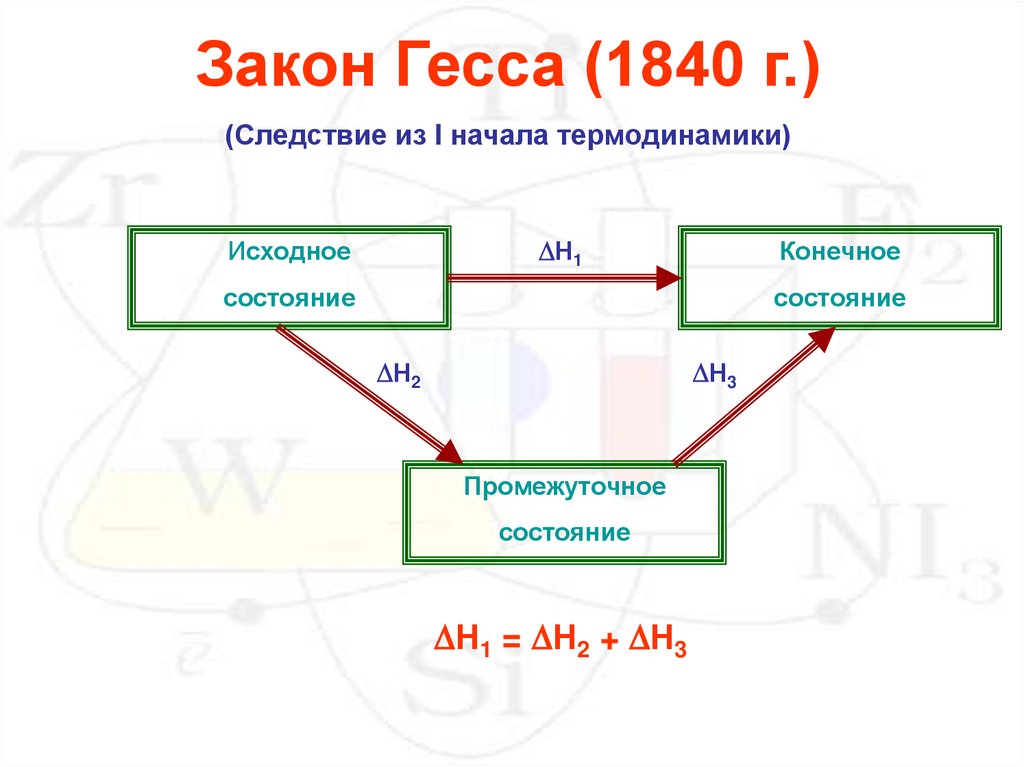 Закон Гесса (1840 г.)

(Следствие из I начала термодинамики)

Исходное состояние

$\Delta H_1$

Конечное состояние

$\Delta H_2$

$\Delta H_3$

Промежуточное состояние

$\Delta H_1 = \Delta H_2 + \Delta H_3$